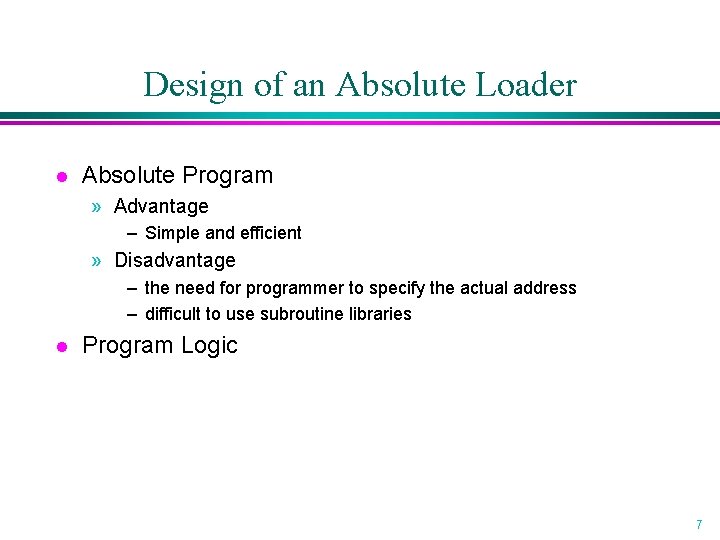 Design of an Absolute Loader

● Absolute Program
  » Advantage
    – Simple and efficient
  » Disadvantage
    – the need for programmer to specify the actual address
    – difficult to use subroutine libraries
● Program Logic

7